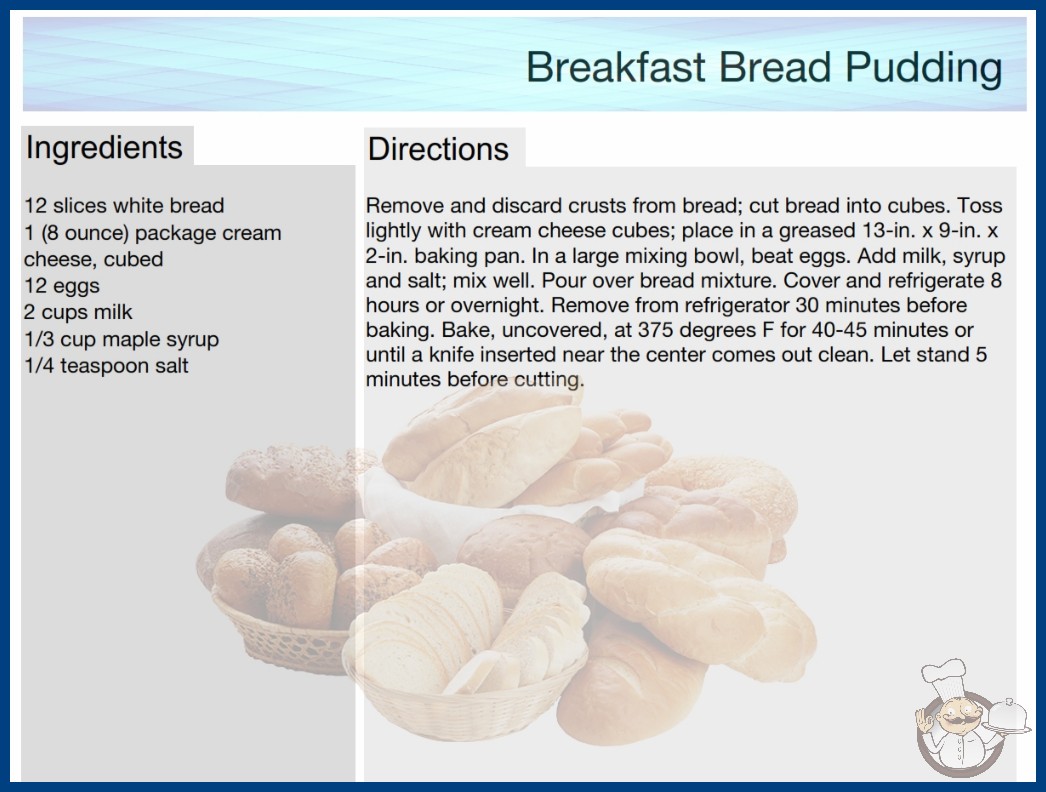 Breakfast Bread Pudding

Ingredients

12 slices white bread
1 (8 ounce) package cream cheese, cubed
12 eggs
2 cups milk
1/3 cup maple syrup
1/4 teaspoon salt

Directions

Remove and discard crusts from bread; cut bread into cubes. Toss lightly with cream cheese cubes; place in a greased 13-in. x 9-in. x 2-in. baking pan. In a large mixing bowl, beat eggs. Add milk, syrup and salt; mix well. Pour over bread mixture. Cover and refrigerate 8 hours or overnight. Remove from refrigerator 30 minutes before baking. Bake, uncovered, at 375 degrees F for 40-45 minutes or until a knife inserted near the center comes out clean. Let stand 5 minutes before cutting.